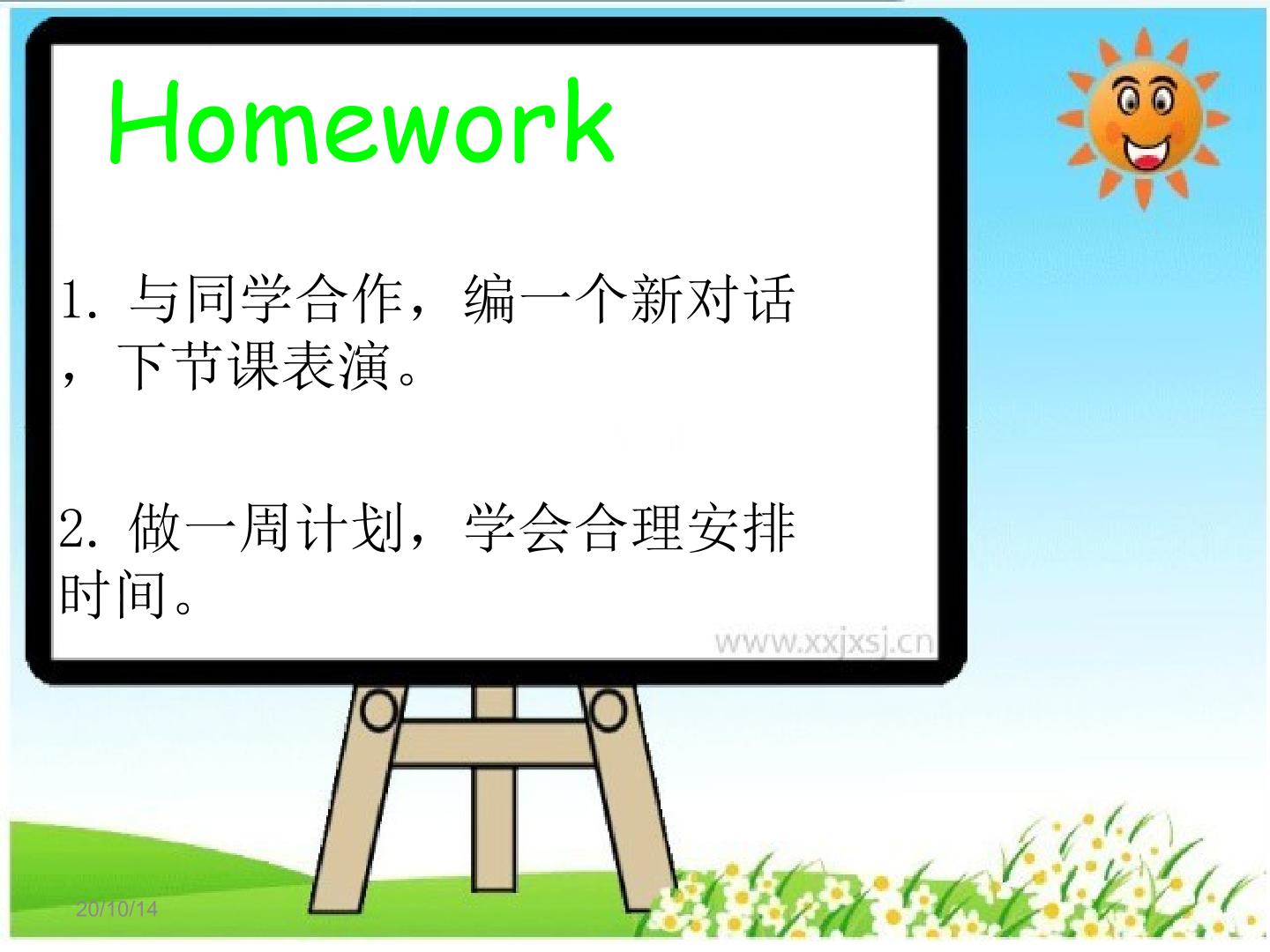 Homework

1.与同学合作，编一个新对话，下节课表演。

2.做一周计划，学会合理安排时间。

20/10/14

www.xxjxsj.cn